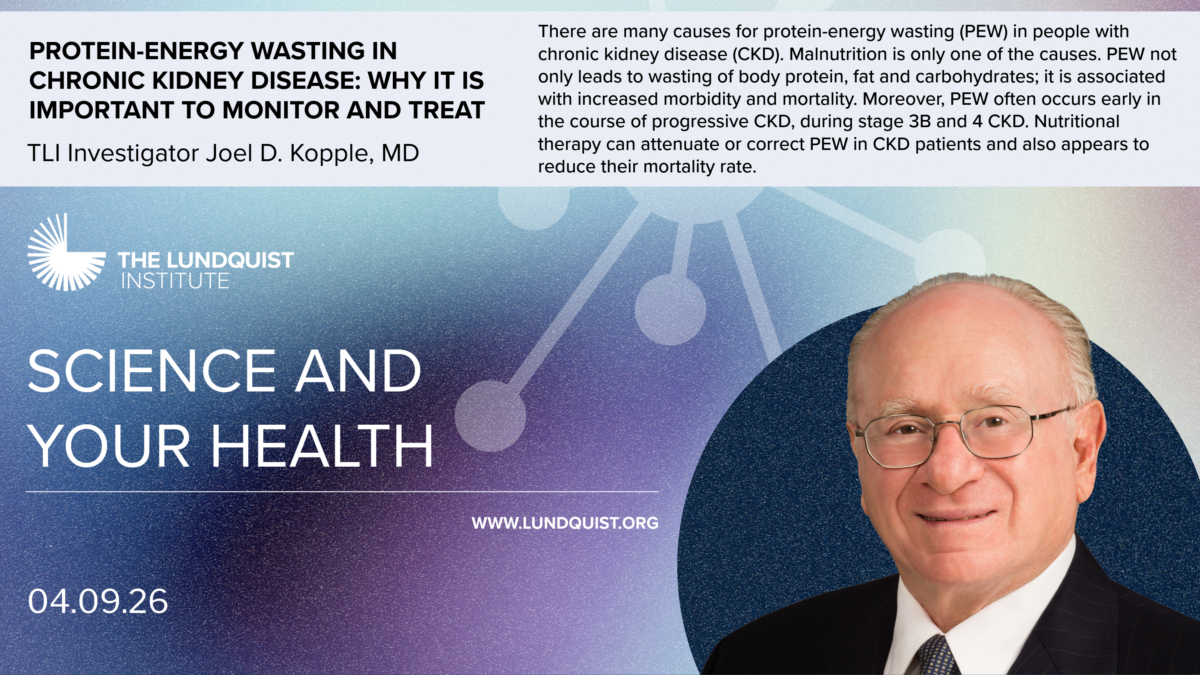 PROTEIN-ENERGY WASTING IN CHRONIC KIDNEY DISEASE: WHY IT IS IMPORTANT TO MONITOR AND TREAT

TLI Investigator Joel D. Kopple, MD

There are many causes for protein-energy wasting (PEW) in people with chronic kidney disease (CKD). Malnutrition is only one of the causes. PEW not only leads to wasting of body protein, fat and carbohydrates; it is associated with increased morbidity and mortality. Moreover, PEW often occurs early in the course of progressive CKD, during stage 3B and 4 CKD. Nutritional therapy can attenuate or correct PEW in CKD patients and also appears to reduce their mortality rate.

THE LUNDQUIST INSTITUTE

SCIENCE AND YOUR HEALTH

WWW.LUNDQUIST.ORG

04.09.26